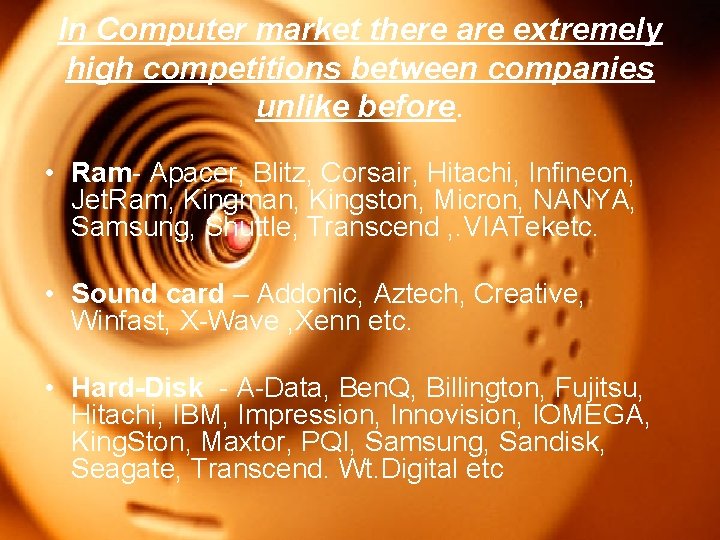 In Computer market there are extremely high competitions between companies unlike before.

• Ram- Apacer, Blitz, Corsair, Hitachi, Infineon, JetRam, Kingman, Kingston, Micron, NANYA, Samsung, Shuttle, Transcend ,.VIATeketc.

• Sound card – Addonic, Aztech, Creative, Winfast, X-Wave ,Xenn etc.

• Hard-Disk - A-Data, BenQ, Billington, Fujitsu, Hitachi, IBM, Impression, Innovision, IOMEGA, KingSton, Maxtor, PQI, Samsung, Sandisk, Seagate, Transcend. Wt.Digital etc